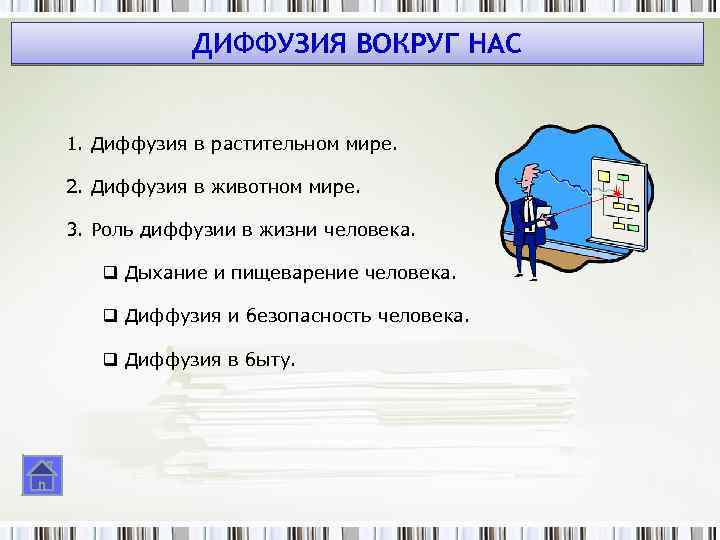 ДИФФУЗИЯ ВОКРУГ НАС

1. Диффузия в растительном мире.

2. Диффузия в животном мире.

3. Роль диффузии в жизни человека.

❑ Дыхание и пищеварение человека.

❑ Диффузия и безопасность человека.

❑ Диффузия в быту.